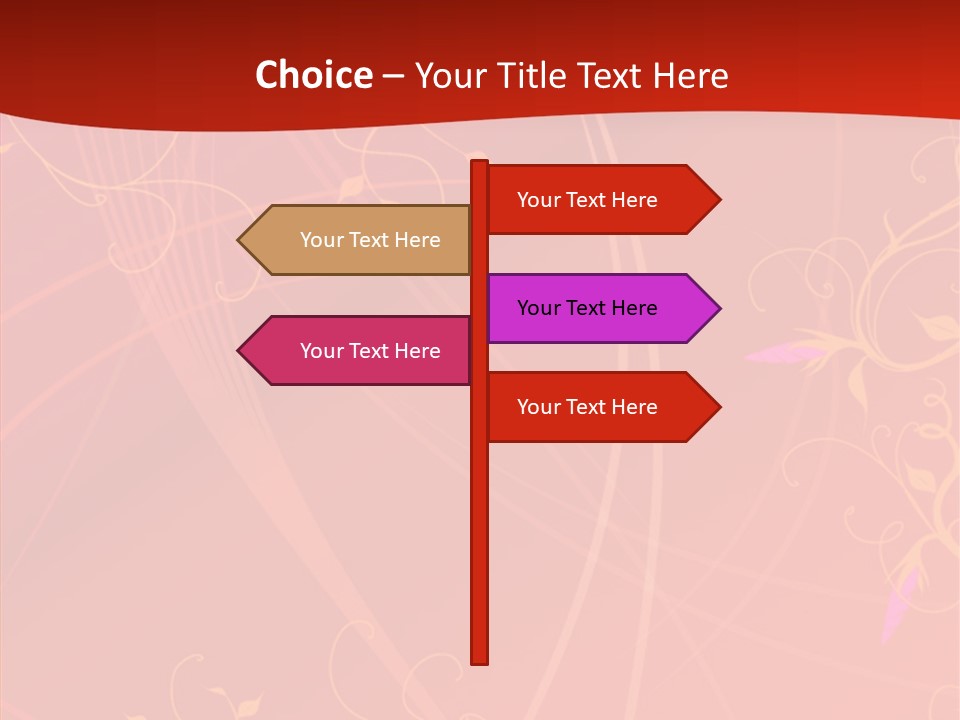 Choice – Your Title Text Here

Your Text Here

Your Text Here

Your Text Here

Your Text Here

Your Text Here